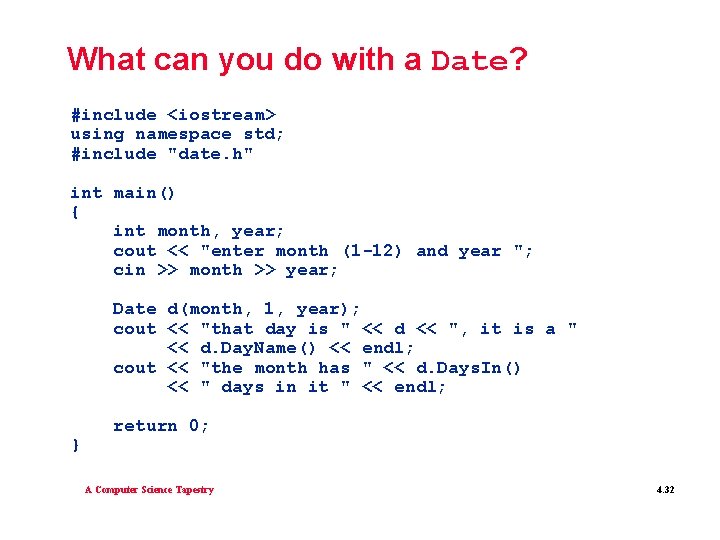 What can you do with a Date?

#include <iostream>
using namespace std;
#include "date.h"

int main()
{
    int month, year;
    cout << "enter month (1-12) and year ";
    cin >> month >> year;

    Date d(month, 1, year);
    cout << "that day is " << d << ", it is a "
         << d.DayName() << endl;
    cout << "the month has " << d.DaysIn()
         << " days in it " << endl;

    return 0;
}

A Computer Science Tapestry

4.32